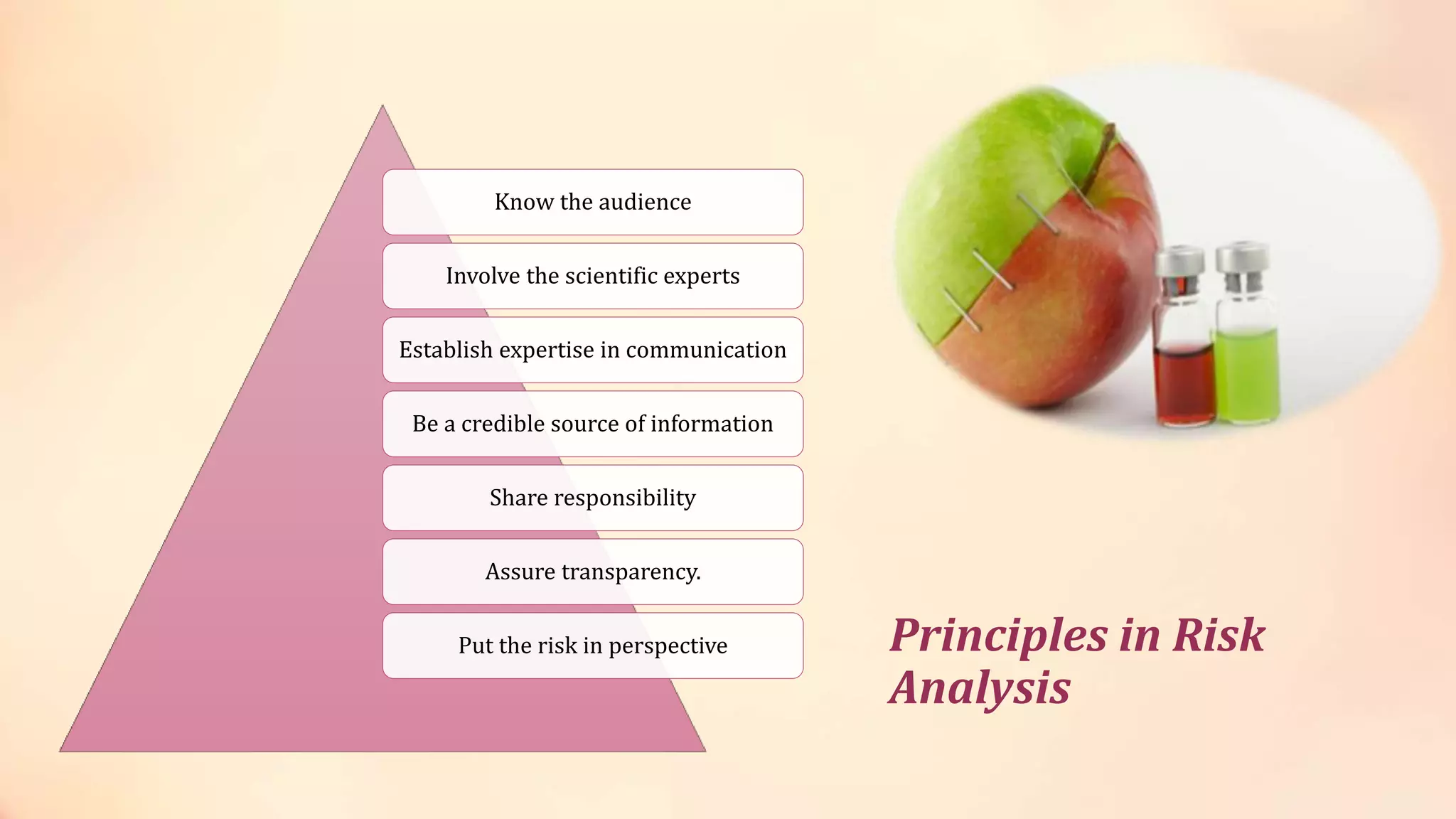 Know the audience

Involve the scientific experts

Establish expertise in communication

Be a credible source of information

Share responsibility

Assure transparency.

Put the risk in perspective

Principles in Risk Analysis